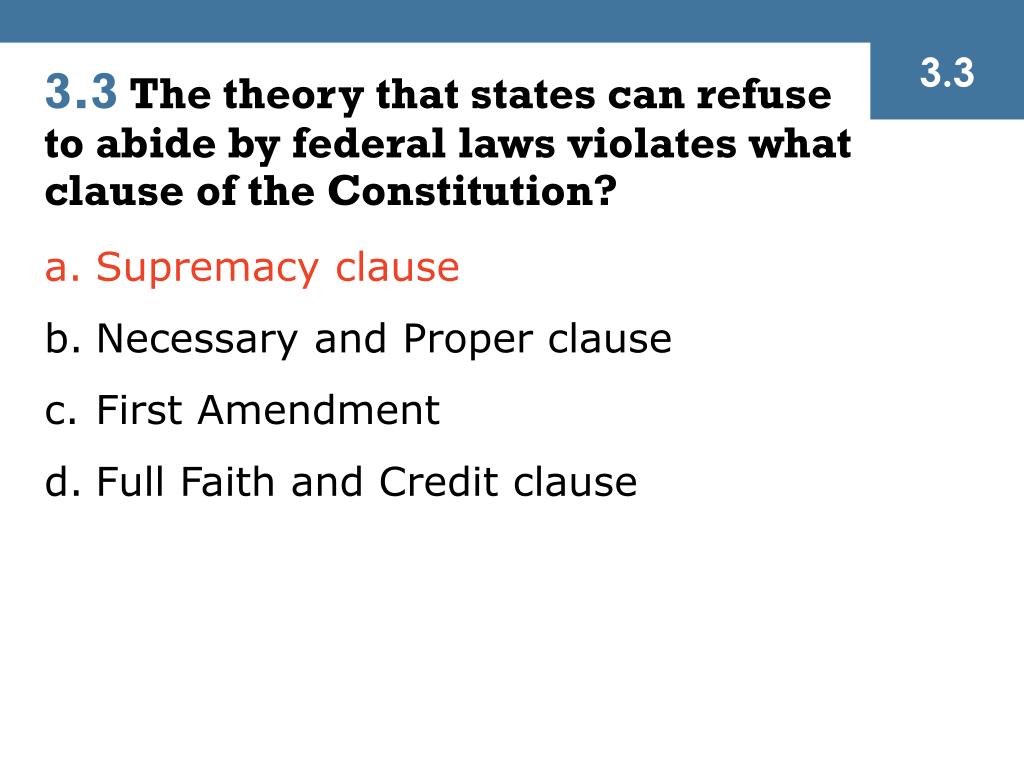 3.3

3.3 The theory that states can refuse to abide by federal laws violates what clause of the Constitution?

a. Supremacy clause

b. Necessary and Proper clause

c. First Amendment

d. Full Faith and Credit clause